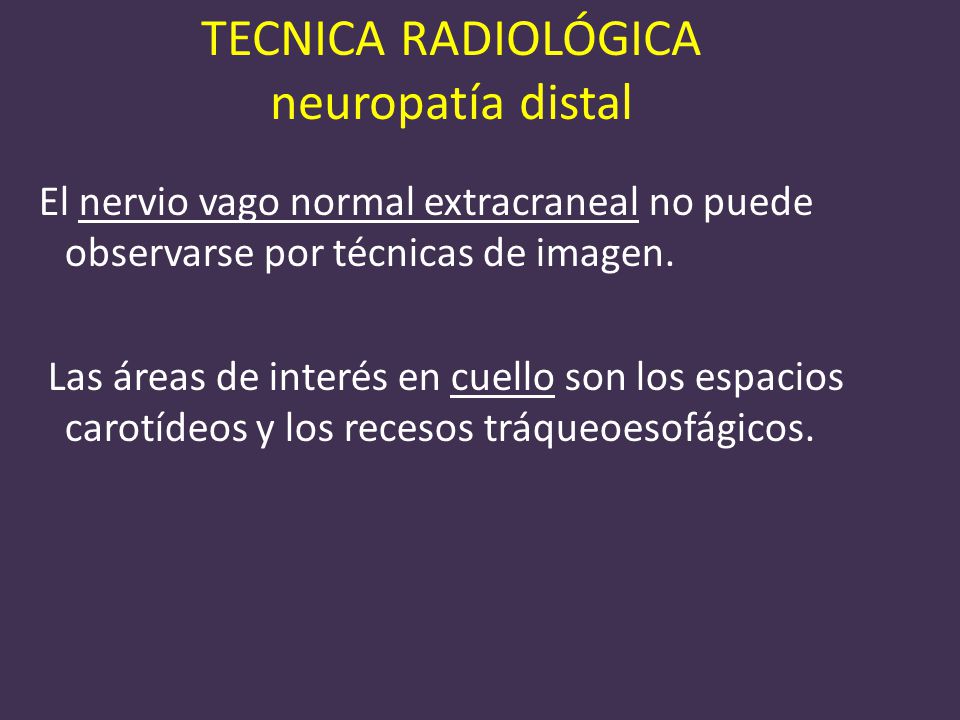 TECNICA RADIOLÓGICA
neuropatía distal

El nervio vago normal extracraneal no puede observarse por técnicas de imagen.

Las áreas de interés en cuello son los espacios carotídeos y los recesos tráqueoesofágicos.